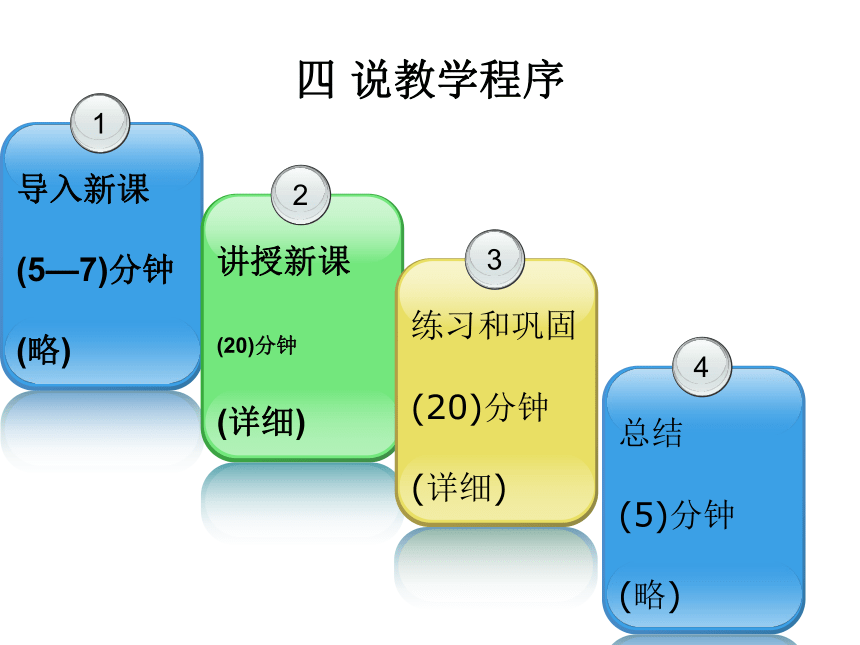 四 说教学程序

1

导入新课

(5—7)分钟

(略)

2

讲授新课

(20)分钟

(详细)

3

练习和巩固

(20)分钟

(详细)

4

总结

(5)分钟

(略)